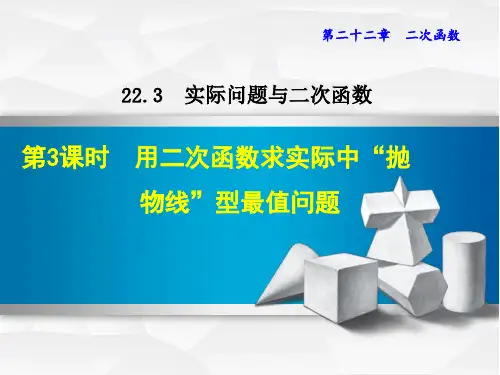 第二十二章　二次函数

22.3　实际问题与二次函数

第3课时　用二次函数求实际中“抛物线”型最值问题